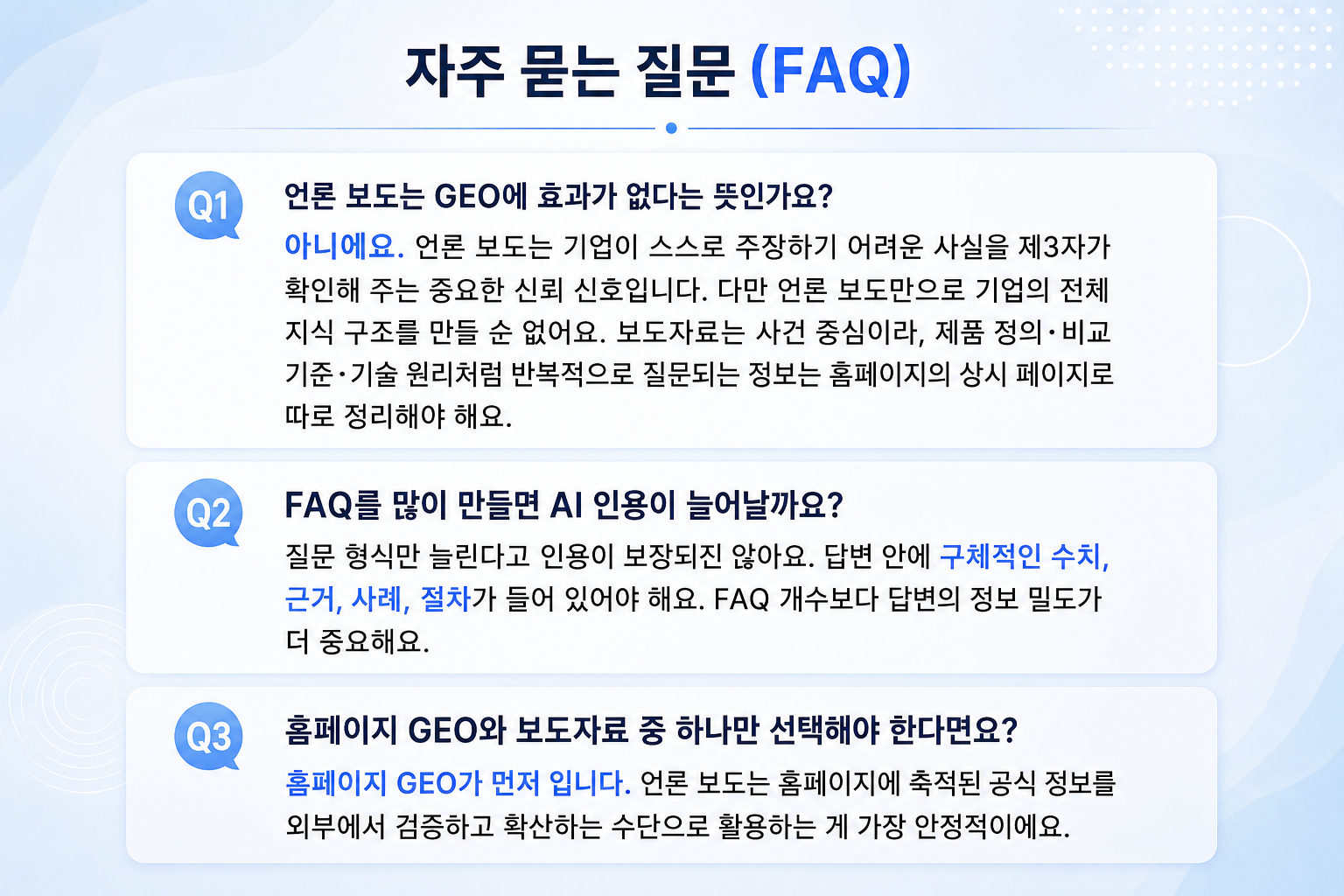 자주 묻는 질문 (FAQ)

Q1

언론 보도는 GEO에 효과가 없다는 뜻인가요?

아니에요. 언론 보도는 기업이 스스로 주장하기 어려운 사실을 제3자가 확인해 주는 중요한 신뢰 신호입니다. 다만 언론 보도만으로 기업의 전체 지식 구조를 만들 순 없어요. 보도자료는 사건 중심이라, 제품 정의·비교 기준·기술 원리처럼 반복적으로 질문되는 정보는 홈페이지의 상시 페이지로 따로 정리해야 해요.

Q2

FAQ를 많이 만들면 AI 인용이 늘어날까요?

질문 형식만 늘린다고 인용이 보장되진 않아요. 답변 안에 구체적인 수치, 근거, 사례, 절차가 들어 있어야 해요. FAQ 개수보다 답변의 정보 밀도가 더 중요해요.

Q3

홈페이지 GEO와 보도자료 중 하나만 선택해야 한다면요?

홈페이지 GEO가 먼저 입니다. 언론 보도는 홈페이지에 축적된 공식 정보를 외부에서 검증하고 확산하는 수단으로 활용하는 게 가장 안정적이에요.